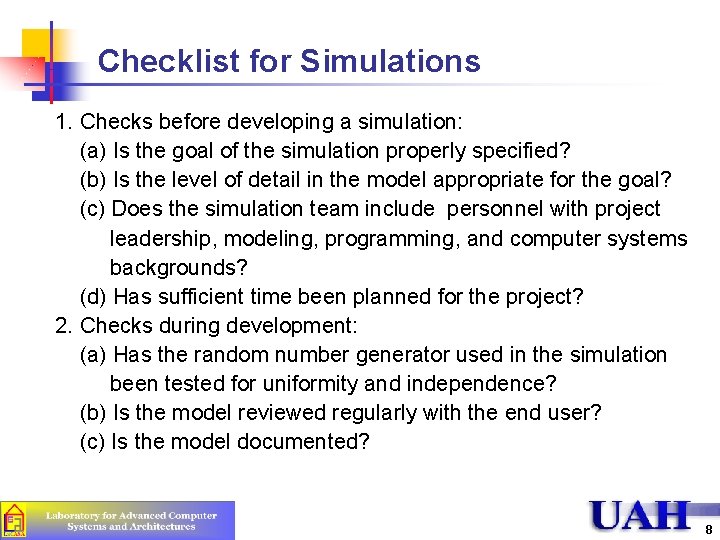 Checklist for Simulations

1. Checks before developing a simulation:
(a) Is the goal of the simulation properly specified?
(b) Is the level of detail in the model appropriate for the goal?
(c) Does the simulation team include personnel with project leadership, modeling, programming, and computer systems backgrounds?
(d) Has sufficient time been planned for the project?
2. Checks during development:
(a) Has the random number generator used in the simulation been tested for uniformity and independence?
(b) Is the model reviewed regularly with the end user?
(c) Is the model documented?

Laboratory for Advanced Computer Systems and Architectures

UAH

8